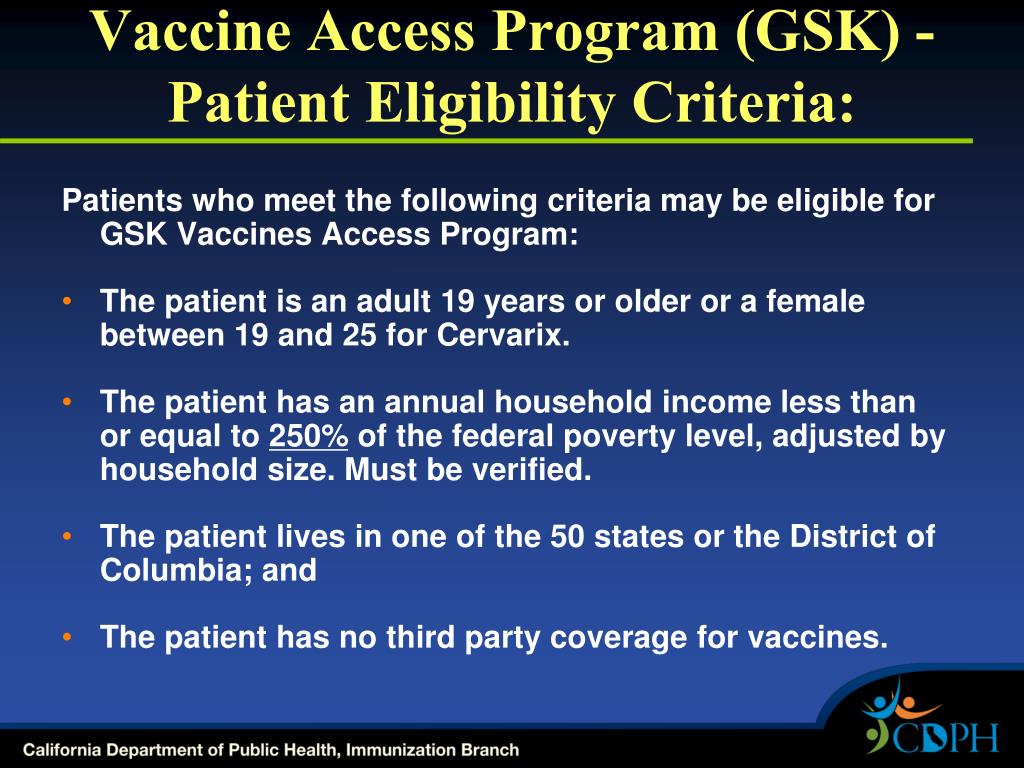 Vaccine Access Program (GSK) - Patient Eligibility Criteria:

Patients who meet the following criteria may be eligible for GSK Vaccines Access Program:

• The patient is an adult 19 years or older or a female between 19 and 25 for Cervarix.

• The patient has an annual household income less than or equal to 250% of the federal poverty level, adjusted by household size. Must be verified.

• The patient lives in one of the 50 states or the District of Columbia; and

• The patient has no third party coverage for vaccines.

California Department of Public Health, Immunization Branch

CDPH